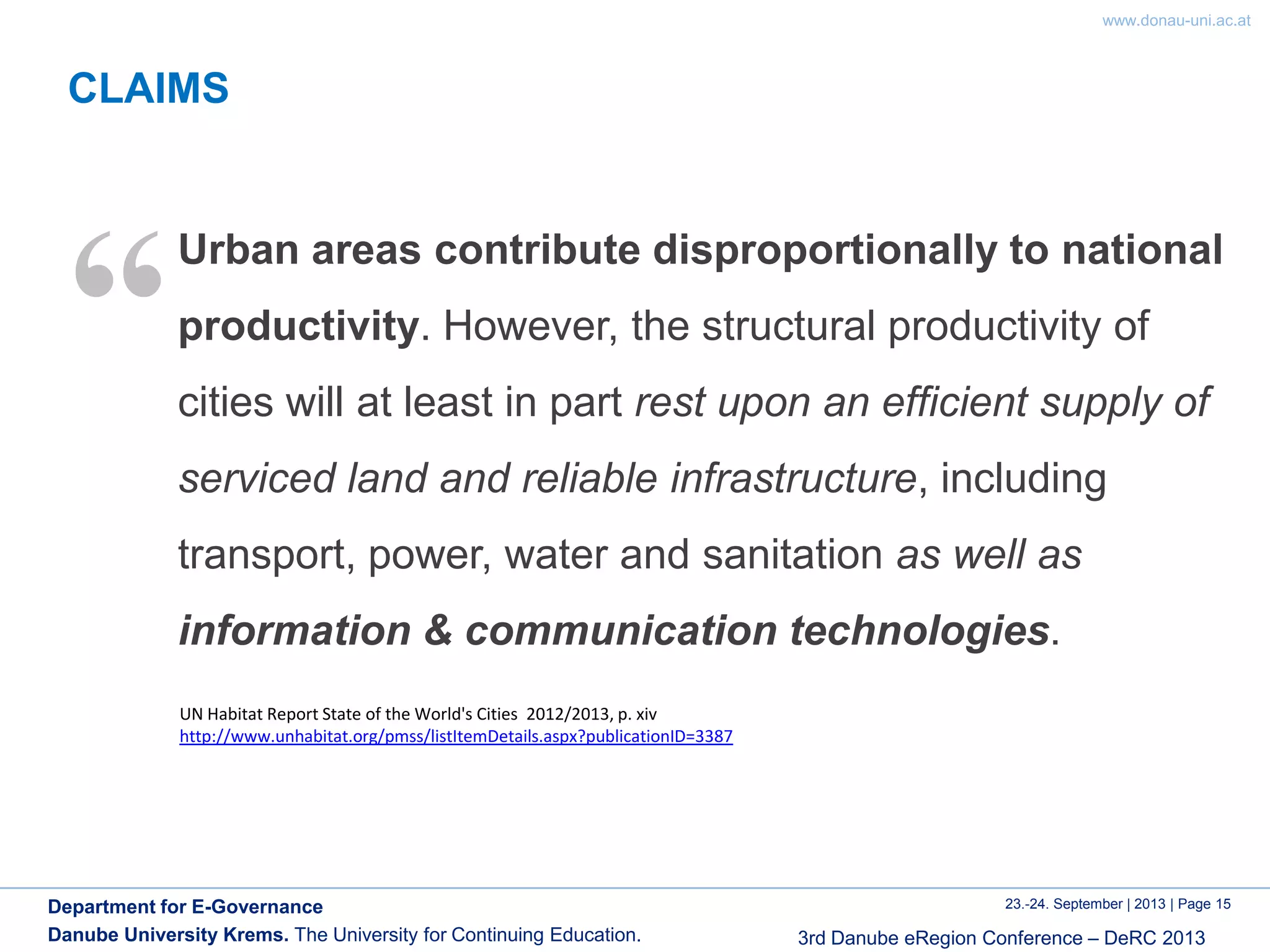 www.donau-uni.ac.at

CLAIMS

“Urban areas contribute disproportionally to national productivity. However, the structural productivity of cities will at least in part rest upon an efficient supply of serviced land and reliable infrastructure, including transport, power, water and sanitation as well as information & communication technologies.

UN Habitat Report State of the World's Cities 2012/2013, p. xiv
http://www.unhabitat.org/pmss/listItemDetails.aspx?publicationID=3387

Department for E-Governance
Danube University Krems. The University for Continuing Education.

23.-24. September | 2013 | Page 15
3rd Danube eRegion Conference – DeRC 2013